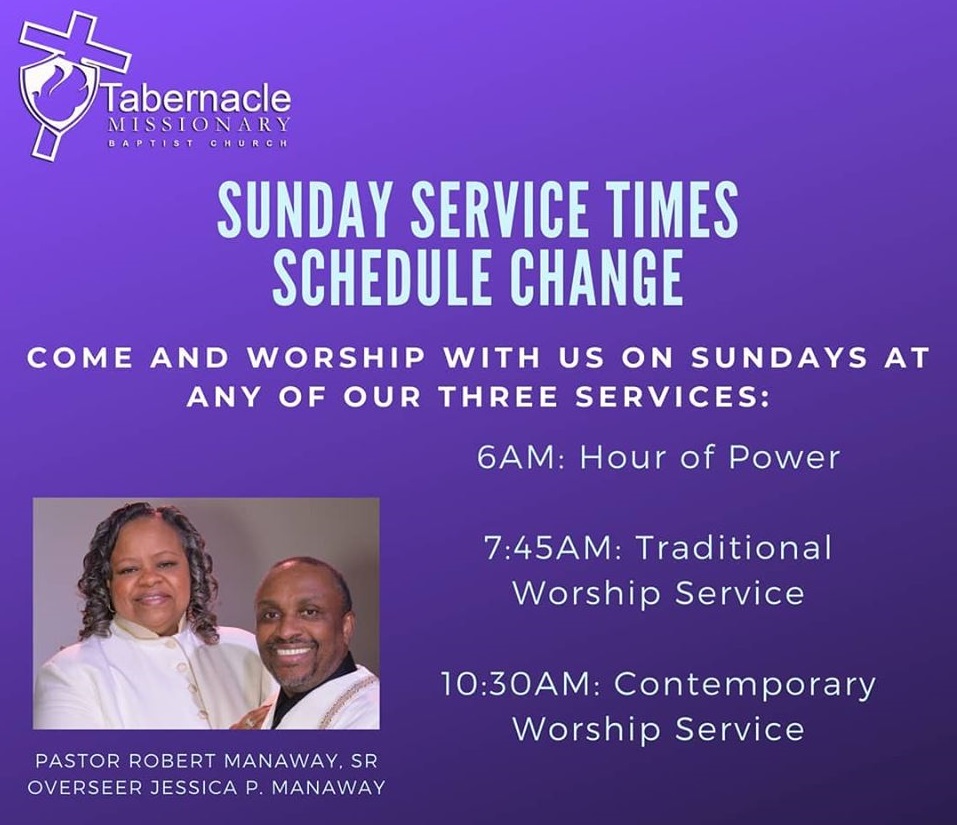 Tabernacle
MISSIONARY
BAPTIST CHURCH

SUNDAY SERVICE TIMES SCHEDULE CHANGE

COME AND WORSHIP WITH US ON SUNDAYS AT ANY OF OUR THREE SERVICES:

6AM: Hour of Power

7:45AM: Traditional Worship Service

10:30AM: Contemporary Worship Service

PASTOR ROBERT MANAWAY, SR
OVERSEER JESSICA P. MANAWAY